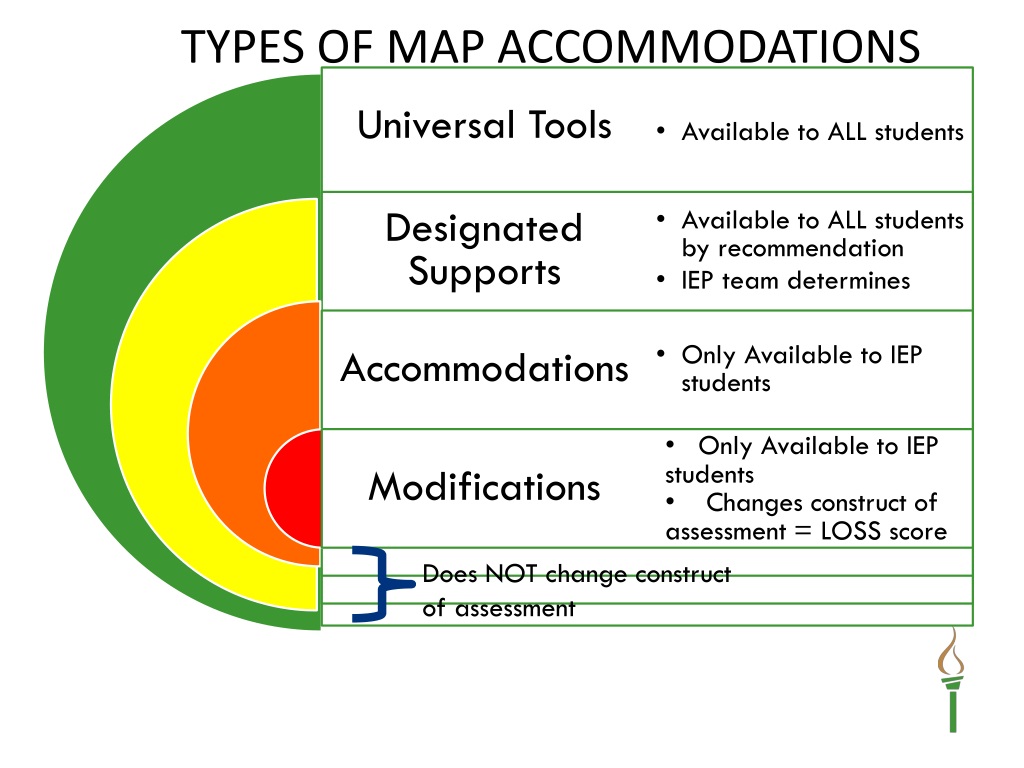 TYPES OF MAP ACCOMMODATIONS

Universal Tools
• Available to ALL students

Designated Supports
• Available to ALL students by recommendation
• IEP team determines

Accommodations
• Only Available to IEP students

Modifications
• Only Available to IEP students
• Changes construct of assessment = LOSS score

Does NOT change construct of assessment